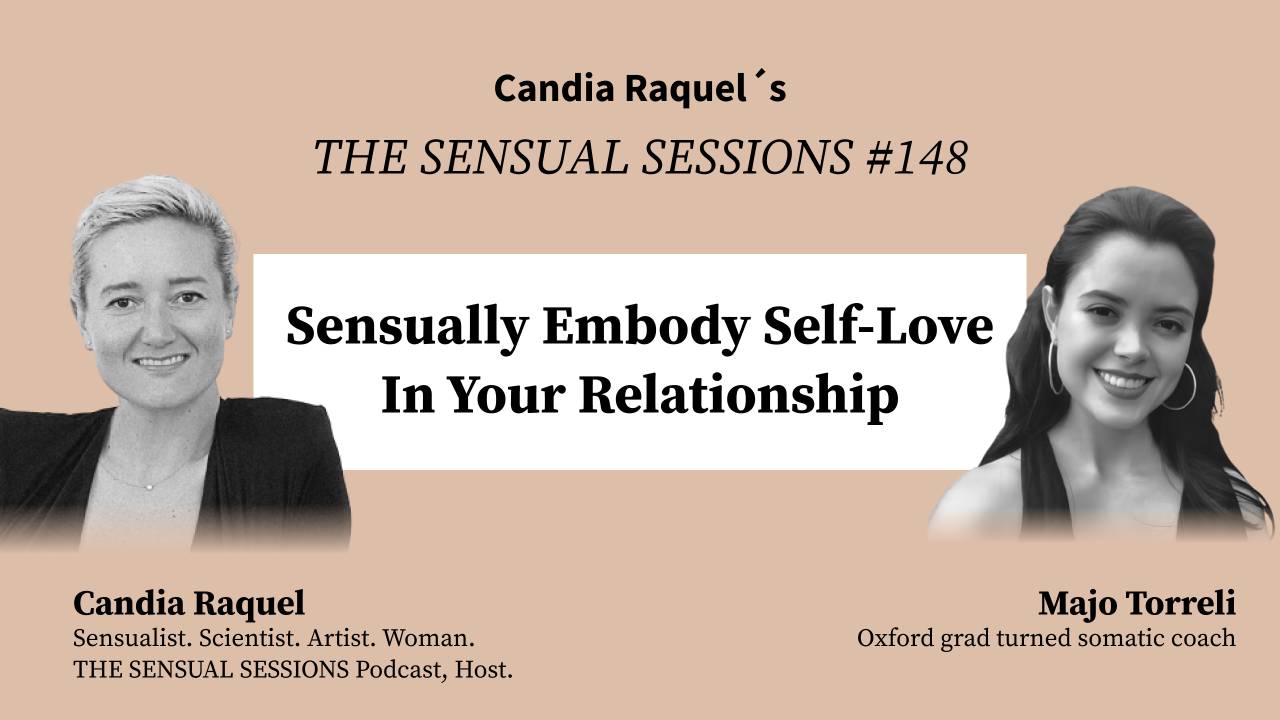 Candia Raquel´s

THE SENSUAL SESSIONS #148

Sensually Embody Self-Love In Your Relationship

Candia Raquel
Sensualist. Scientist. Artist. Woman.
THE SENSUAL SESSIONS Podcast, Host.

Majo Torreli
Oxford grad turned somatic coach